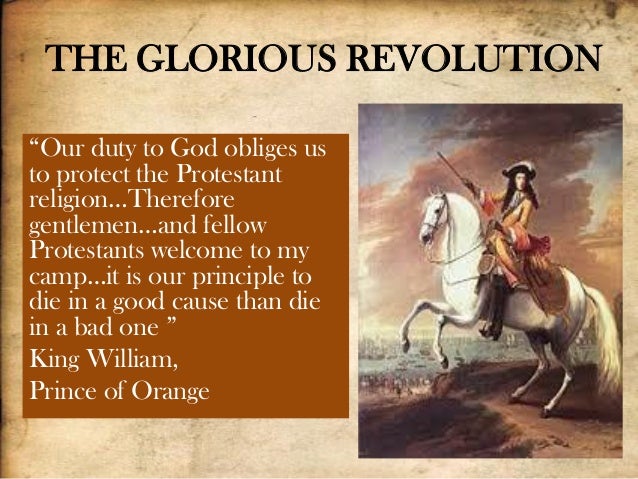 THE GLORIOUS REVOLUTION

“Our duty to God obliges us to protect the Protestant religion…Therefore gentlemen…and fellow Protestants welcome to my camp…it is our principle to die in a good cause than die in a bad one ”

King William,
Prince of Orange